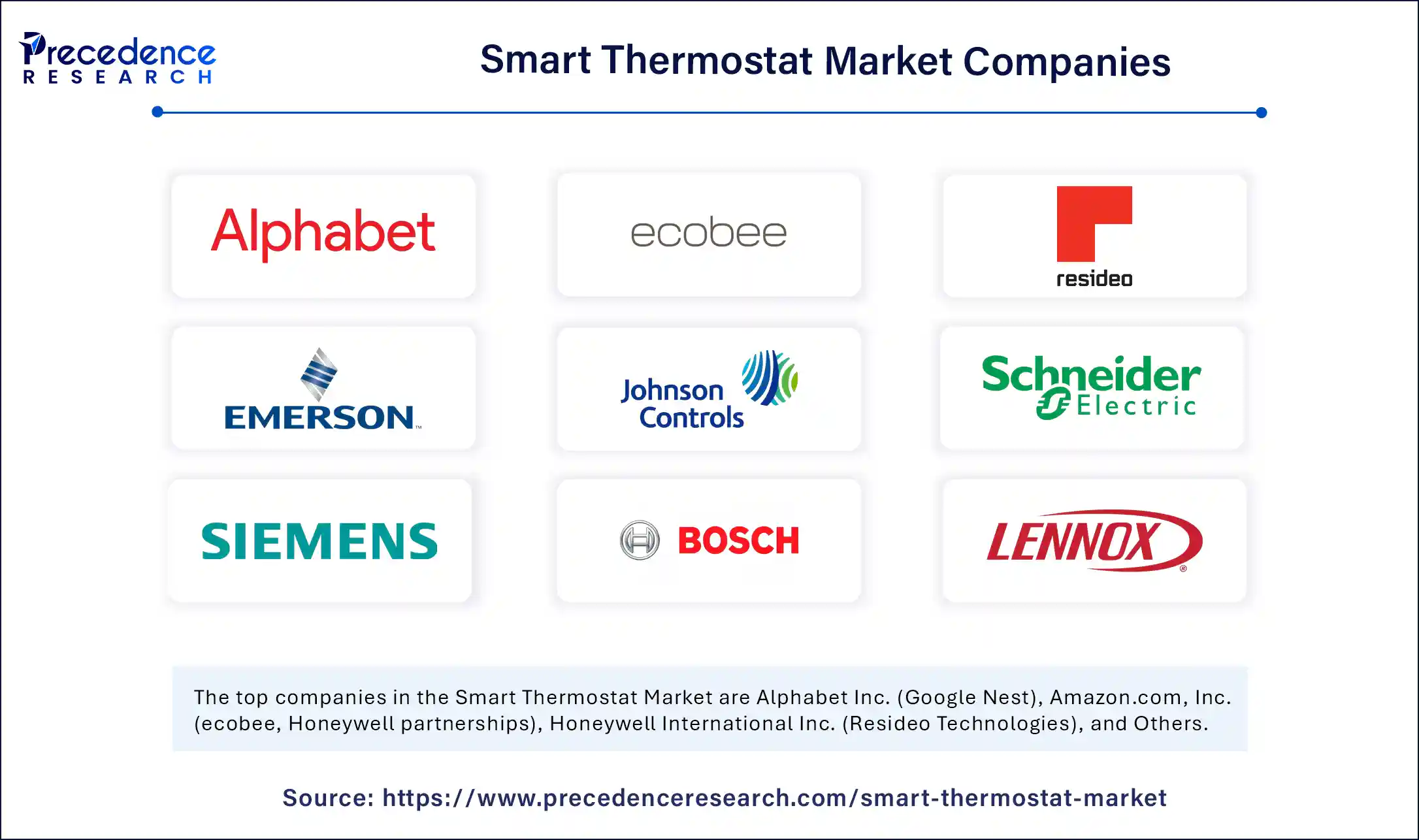 Precedence RESEARCH

Smart Thermostat Market Companies

Alphabet

ecobee

resideo

EMERSON

Johnson Controls

Schneider Electric

SIEMENS

BOSCH

LENNOX

The top companies in the Smart Thermostat Market are Alphabet Inc. (Google Nest), Amazon.com, Inc. (ecobee, Honeywell partnerships), Honeywell International Inc. (Resideo Technologies), and Others.

Source: https://www.precedenceresearch.com/smart-thermostat-market